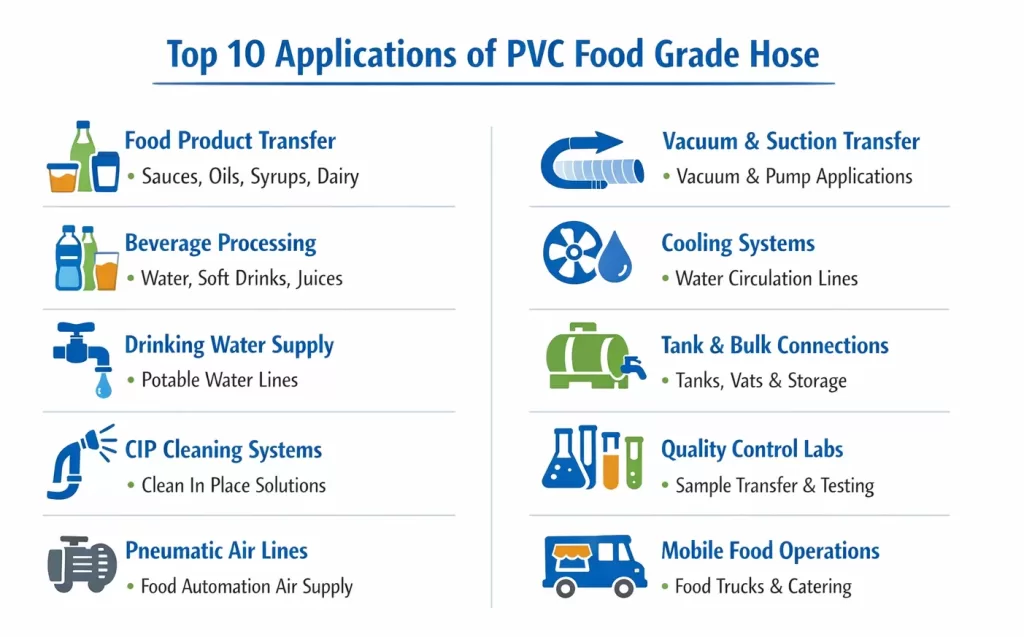 Top 10 Applications of PVC Food Grade Hose

Food Product Transfer
• Sauces, Oils, Syrups, Dairy

Beverage Processing
• Water, Soft Drinks, Juices

Drinking Water Supply
• Potable Water Lines

CIP Cleaning Systems
• Clean In Place Solutions

Pneumatic Air Lines
• Food Automation Air Supply

Vacuum & Suction Transfer
• Vacuum & Pump Applications

Cooling Systems
• Water Circulation Lines

Tank & Bulk Connections
• Tanks, Vats & Storage

Quality Control Labs
• Sample Transfer & Testing

Mobile Food Operations
• Food Trucks & Catering